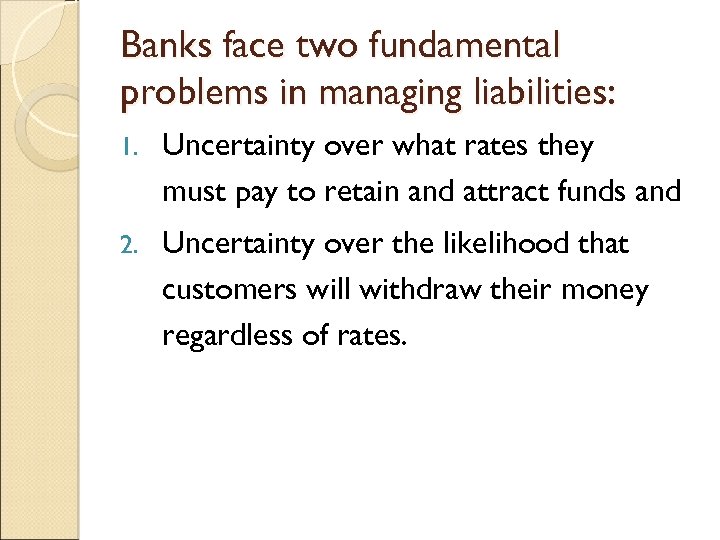 Banks face two fundamental problems in managing liabilities:

1. Uncertainty over what rates they must pay to retain and attract funds and
2. Uncertainty over the likelihood that customers will withdraw their money regardless of rates.